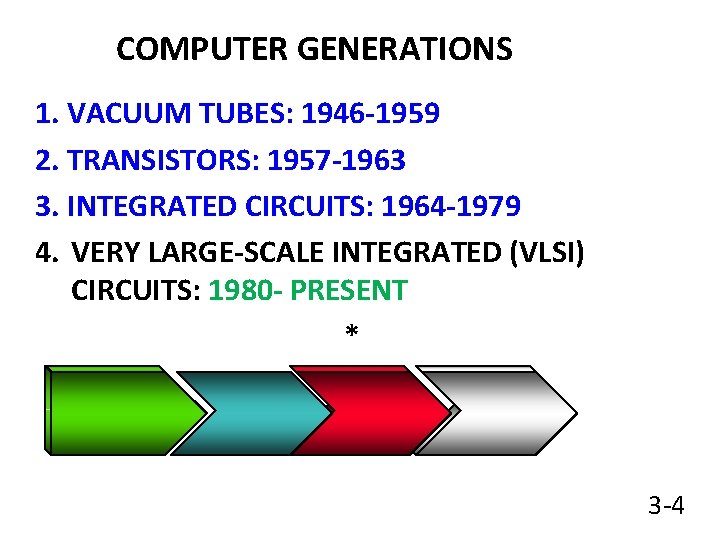 COMPUTER GENERATIONS

1. VACUUM TUBES: 1946-1959

2. TRANSISTORS: 1957-1963

3. INTEGRATED CIRCUITS: 1964-1979

4. VERY LARGE-SCALE INTEGRATED (VLSI) CIRCUITS: 1980- PRESENT

*

3-4